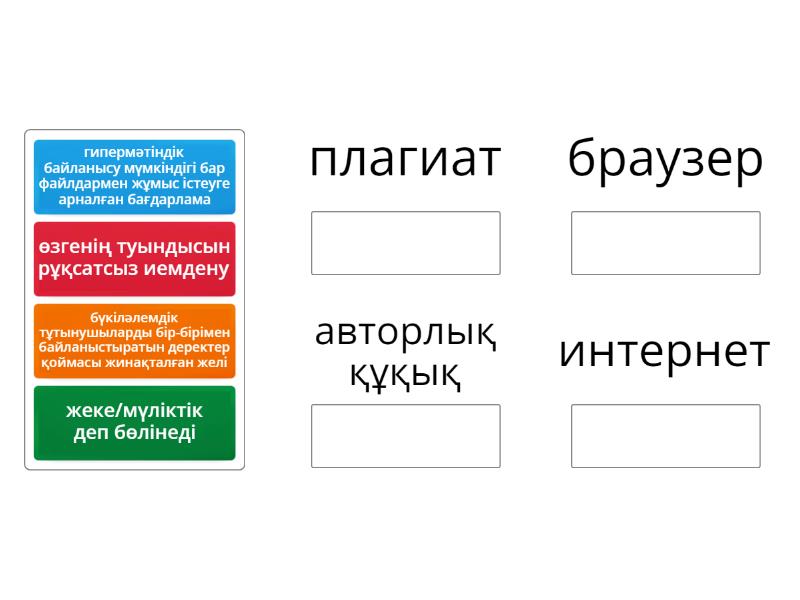 гипермәтіндік байланысу мүмкіндігі бар файлдармен жұмыс істеуге арналған бағдарлама

өзгенің туындысын рұқсатсыз иемдену

бүкіләлемдік тұтынушыларды бір-бірімен байланыстыратын деректер қоймасы жинақталған желі

жеке/мүліктік деп бөлінеді

плагиат

браузер

авторлық құқық

интернет